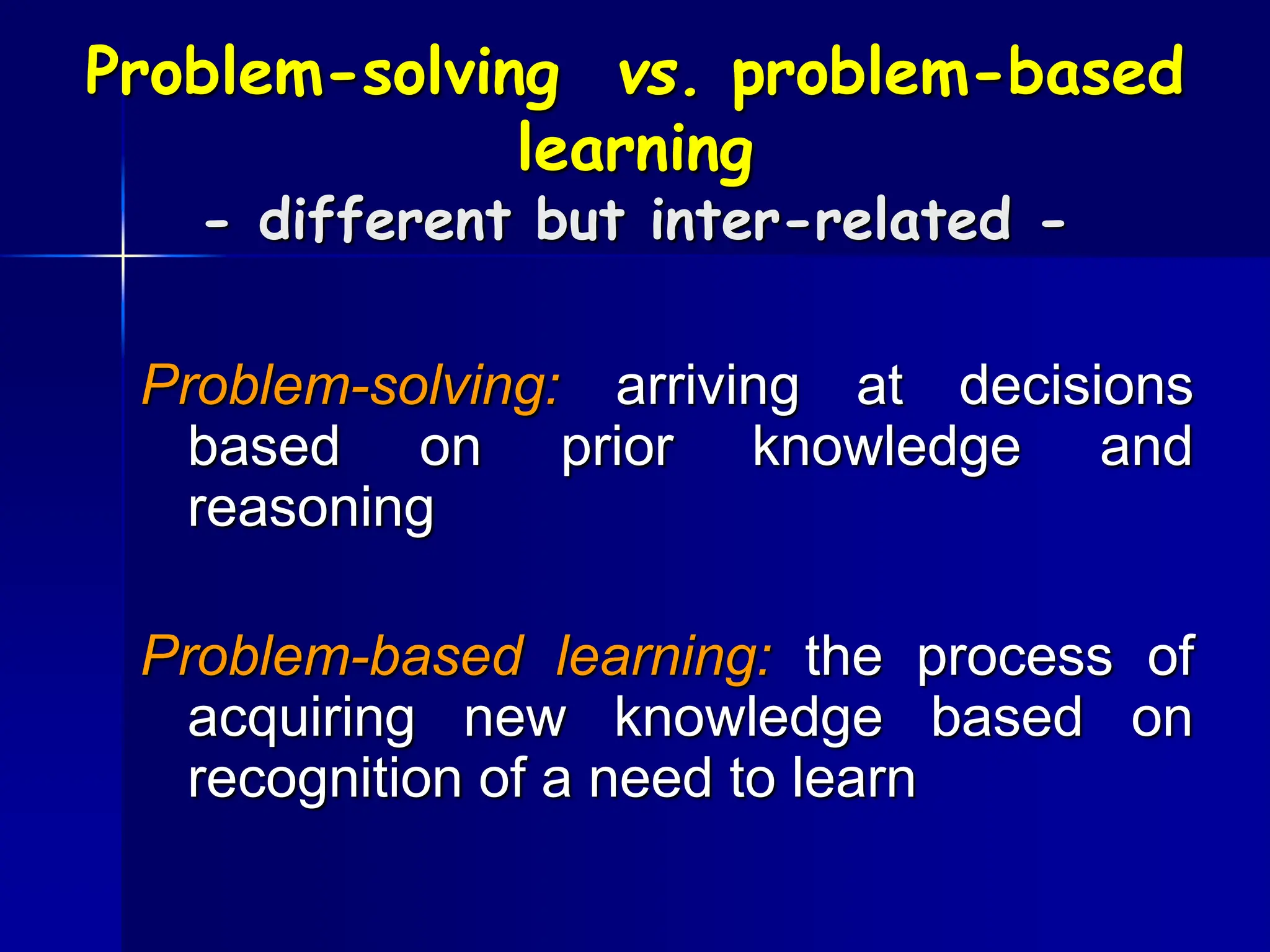 Problem-solving vs. problem-based learning
- different but inter-related -

Problem-solving: arriving at decisions based on prior knowledge and reasoning

Problem-based learning: the process of acquiring new knowledge based on recognition of a need to learn